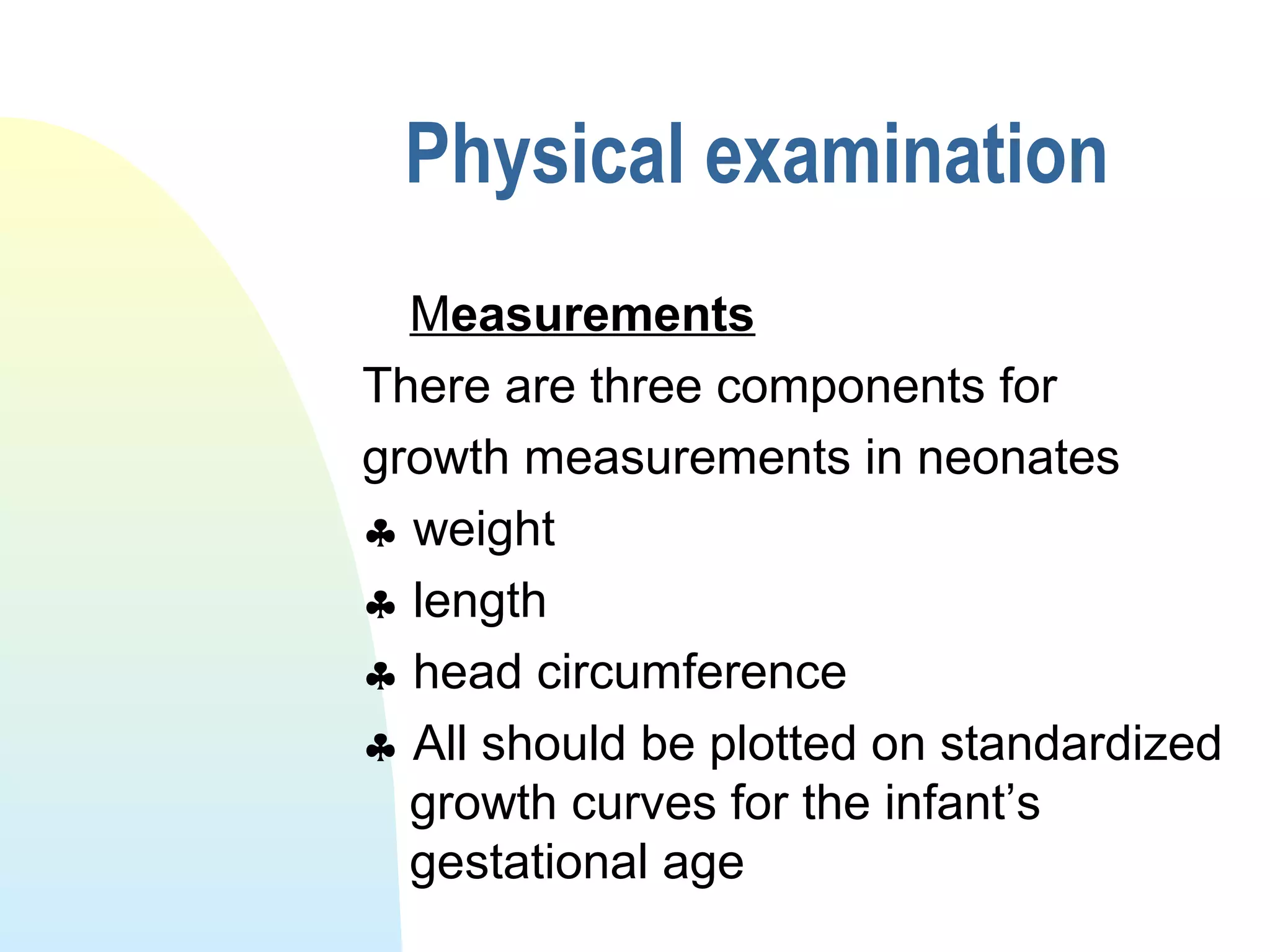 Physical examination

Measurements

There are three components for growth measurements in neonates

♣ weight

♣ length

♣ head circumference

♣ All should be plotted on standardized growth curves for the infant’s gestational age